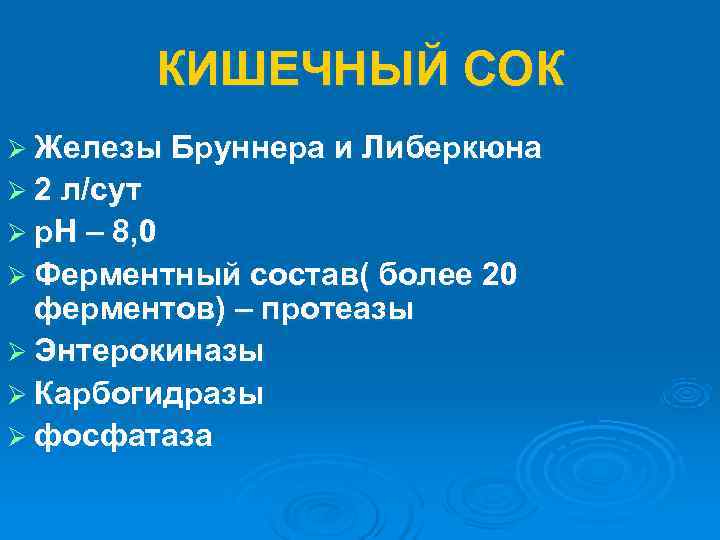 КИШЕЧНЫЙ СОК

➢ Железы Бруннера и Либеркюна
➢ 2 л/сут
➢ рН – 8,0
➢ Ферментный состав( более 20 ферментов) – протеазы
➢ Энтерокиназы
➢ Карбогидразы
➢ фосфатаза